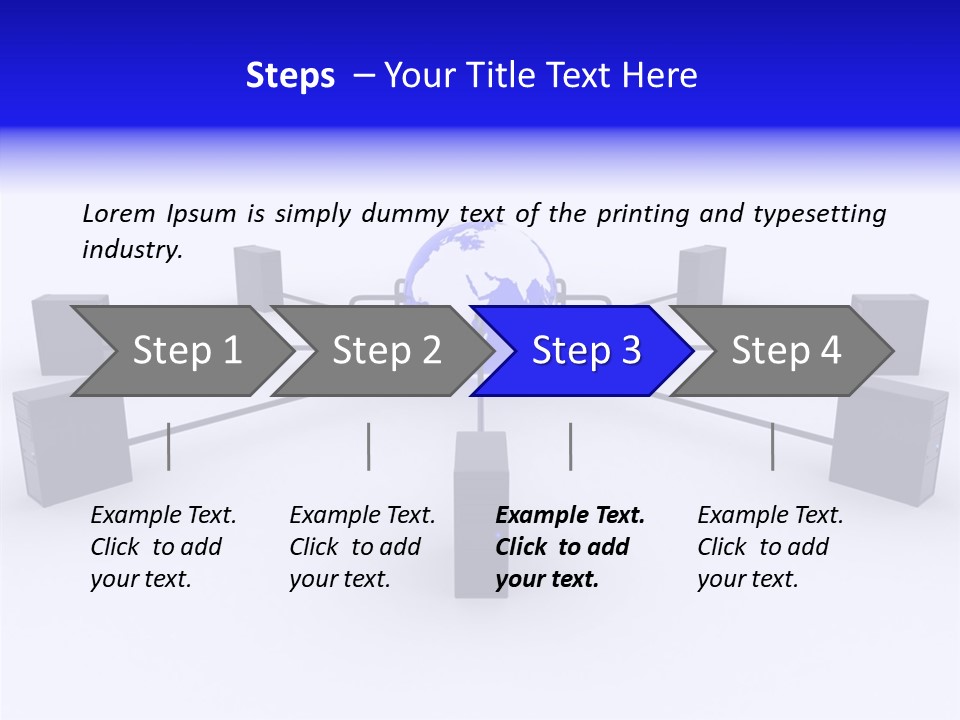 Steps – Your Title Text Here

Lorem Ipsum is simply dummy text of the printing and typesetting industry.

Step 1

Step 2

Step 3

Step 4

Example Text. Click to add your text.

Example Text. Click to add your text.

Example Text. Click to add your text.

Example Text. Click to add your text.